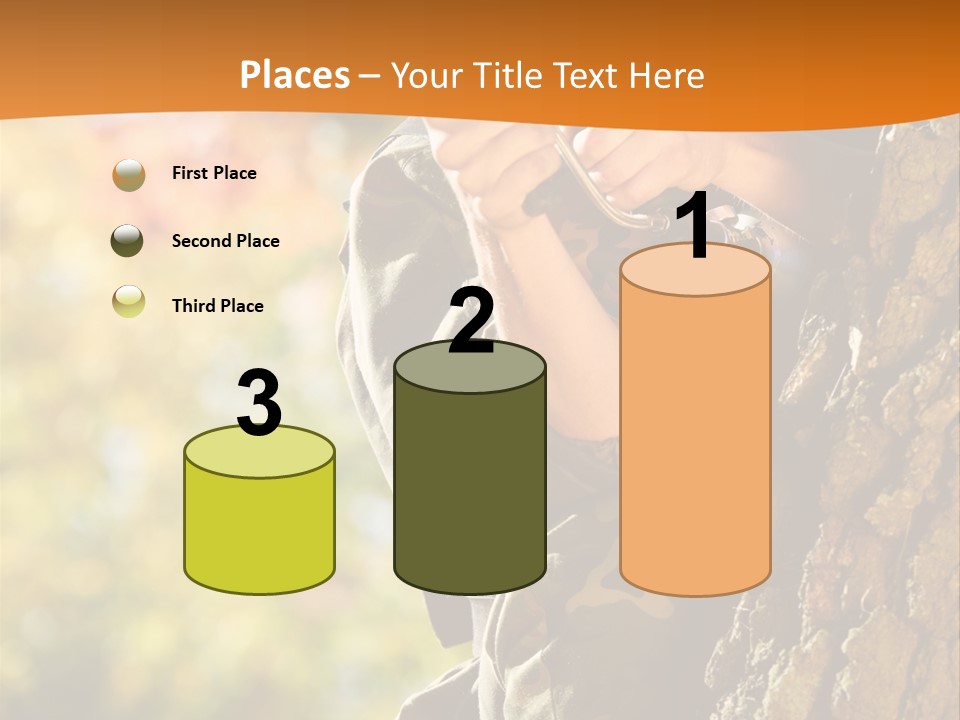 Places – Your Title Text Here

First Place

Second Place

Third Place

3

2

1